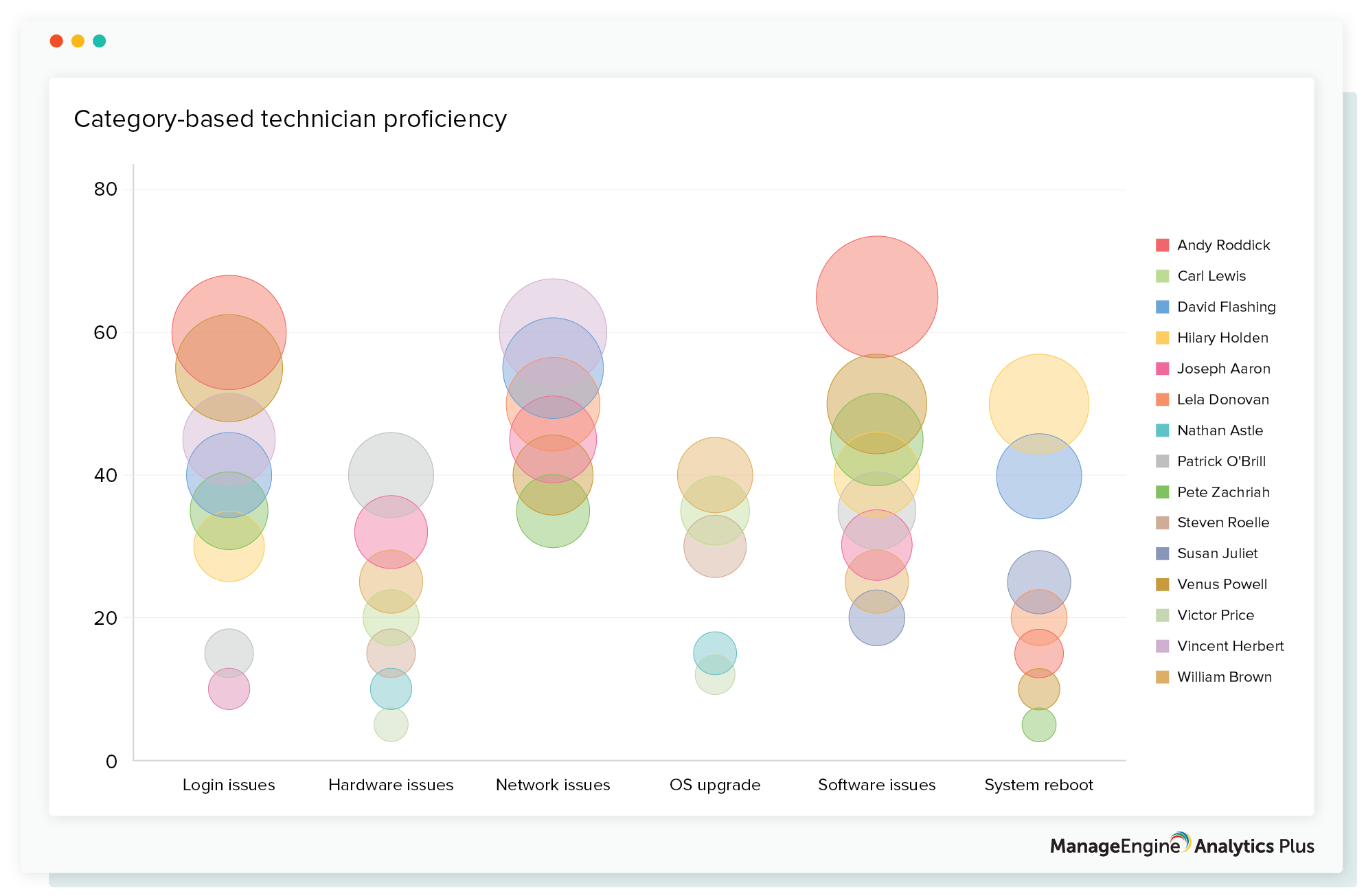 Category-based technician proficiency

80
60
40
20
0

Login issues
Hardware issues
Network issues
OS upgrade
Software issues
System reboot

Andy Roddick
Carl Lewis
David Flashing
Hilary Holden
Joseph Aaron
Lela Donovan
Nathan Astle
Patrick O'Brill
Pete Zachriah
Steven Roelle
Susan Juliet
Venus Powell
Victor Price
Vincent Herbert
William Brown

ManageEngine Analytics Plus